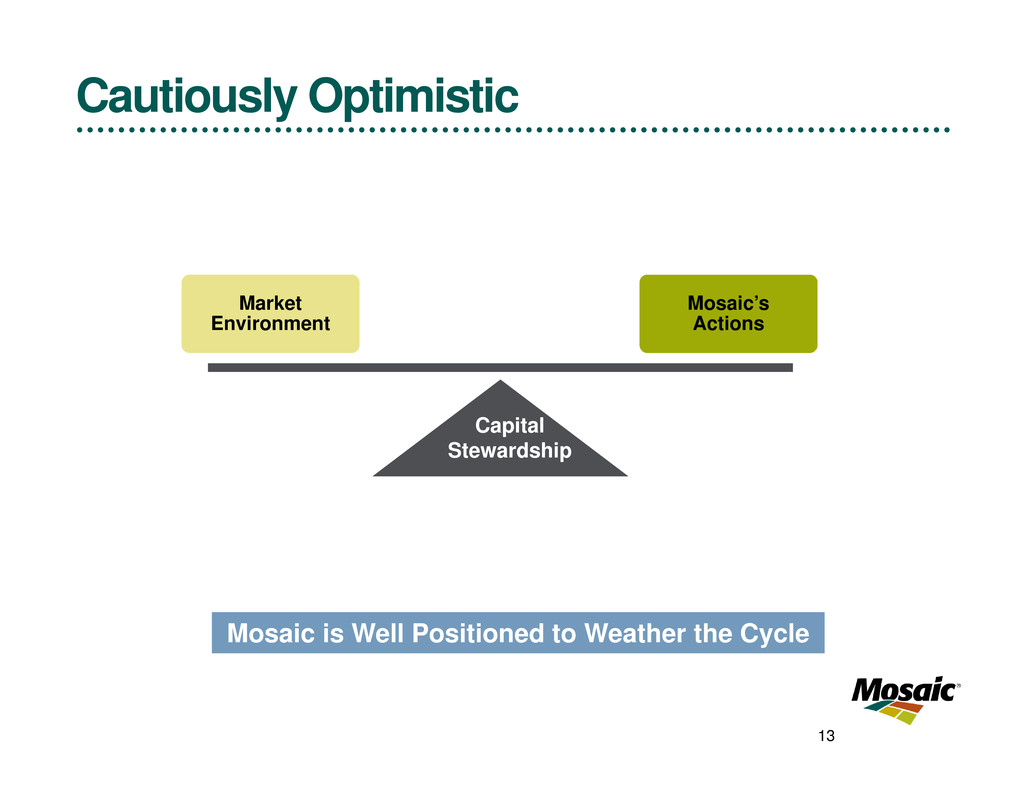 Cautiously Optimistic

Market Environment

Mosaic's Actions

Capital Stewardship

Mosaic is Well Positioned to Weather the Cycle

Mosaic®

13